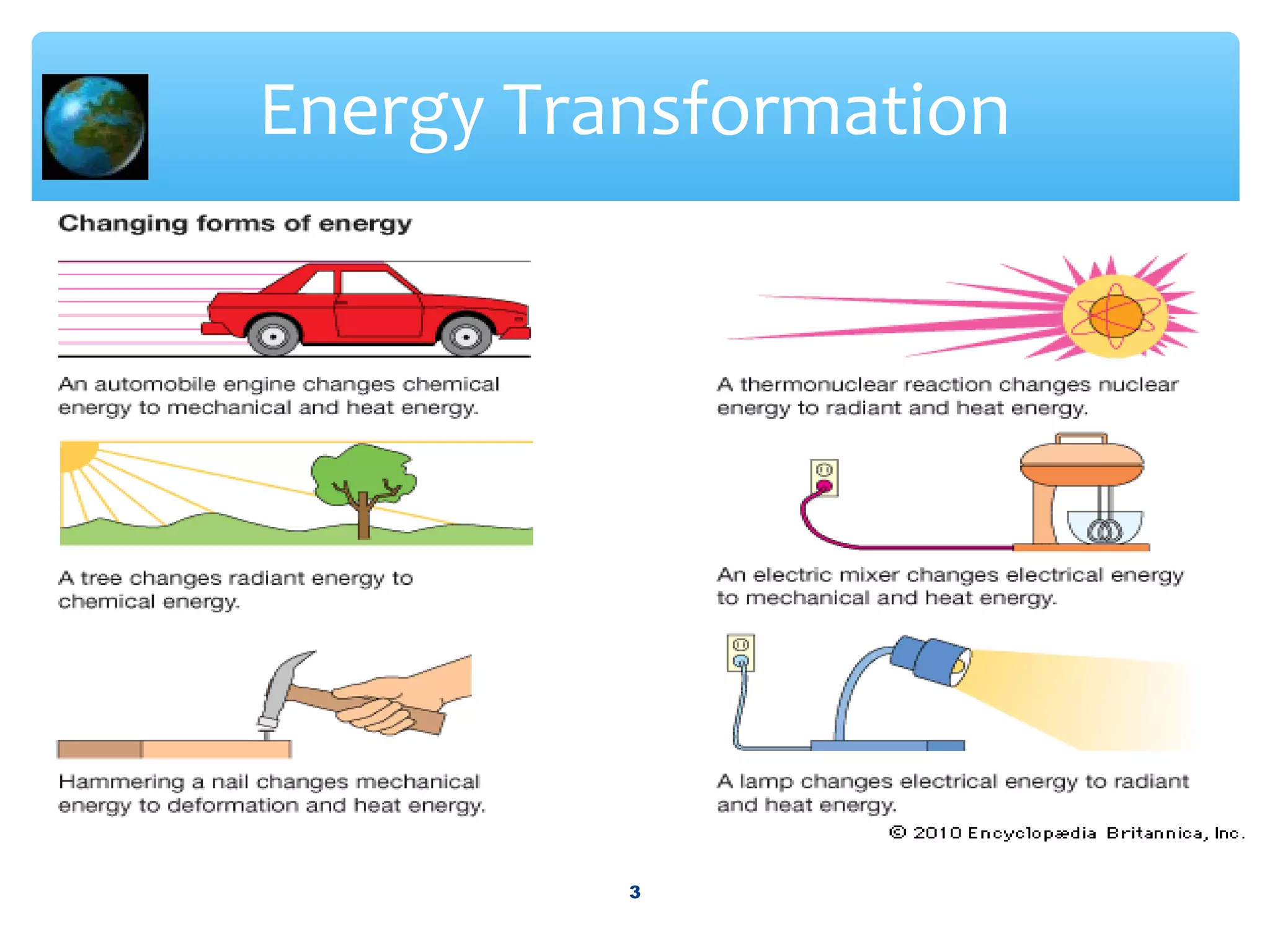 Energy Transformation

Changing forms of energy

An automobile engine changes chemical energy to mechanical and heat energy.

A tree changes radiant energy to chemical energy.

Hammering a nail changes mechanical energy to deformation and heat energy.

A thermonuclear reaction changes nuclear energy to radiant and heat energy.

An electric mixer changes electrical energy to mechanical and heat energy.

A lamp changes electrical energy to radiant and heat energy.

© 2010 Encyclopædia Britannica, Inc.

3